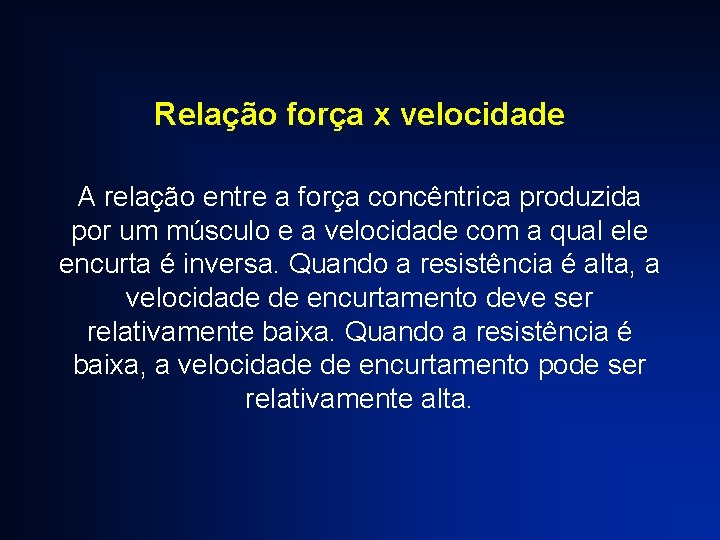 Relação força x velocidade

A relação entre a força concêntrica produzida por um músculo e a velocidade com a qual ele encurta é inversa. Quando a resistência é alta, a velocidade de encurtamento deve ser relativamente baixa. Quando a resistência é baixa, a velocidade de encurtamento pode ser relativamente alta.